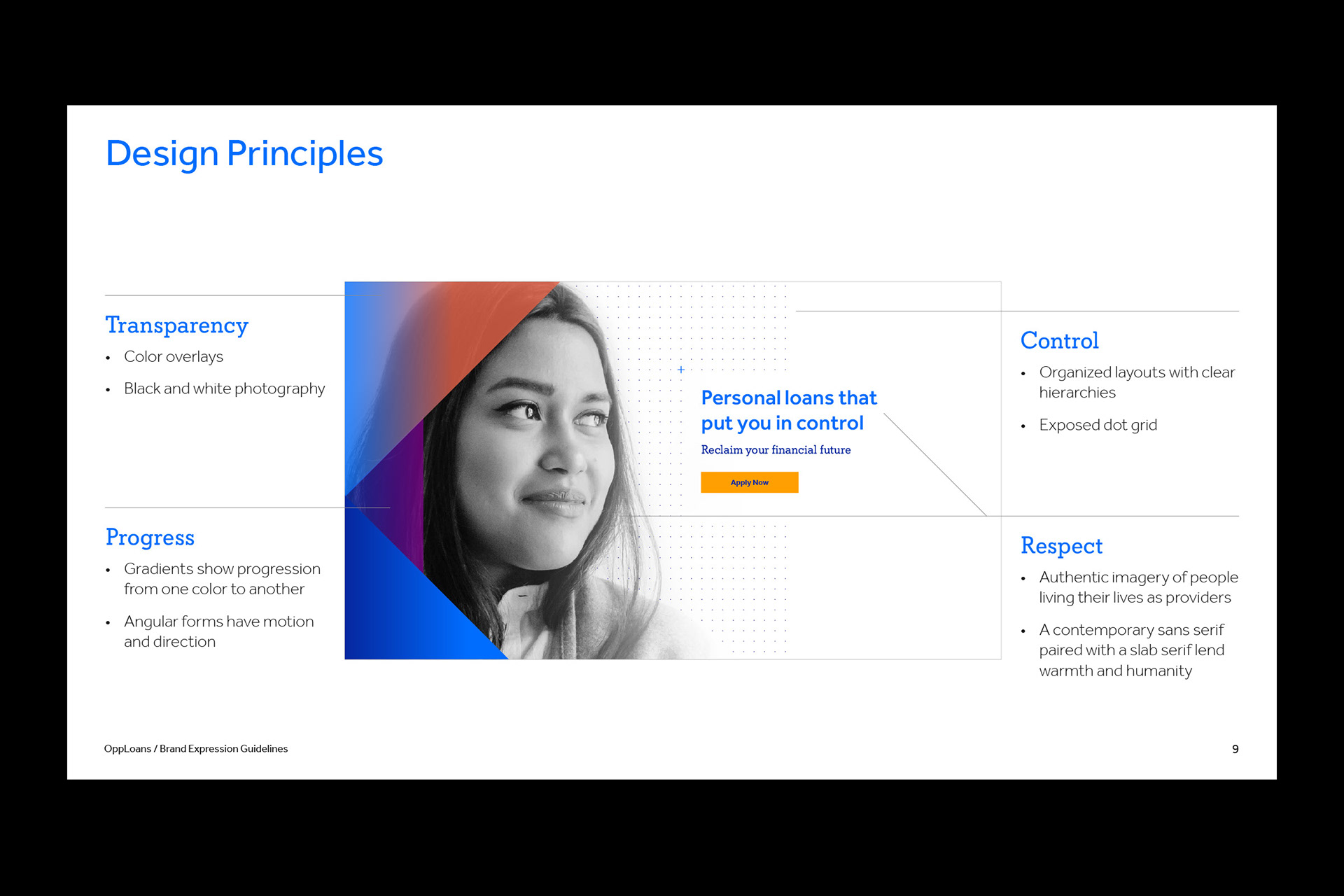 Design Principles

Transparency
• Color overlays
• Black and white photography

Progress
• Gradients show progression from one color to another
• Angular forms have motion and direction

Personal loans that put you in control
Reclaim your financial future
Apply Now

Control
• Organized layouts with clear hierarchies
• Exposed dot grid

Respect
• Authentic imagery of people living their lives as providers
• A contemporary sans serif paired with a slab serif lend warmth and humanity

OppLoans / Brand Expression Guidelines
9